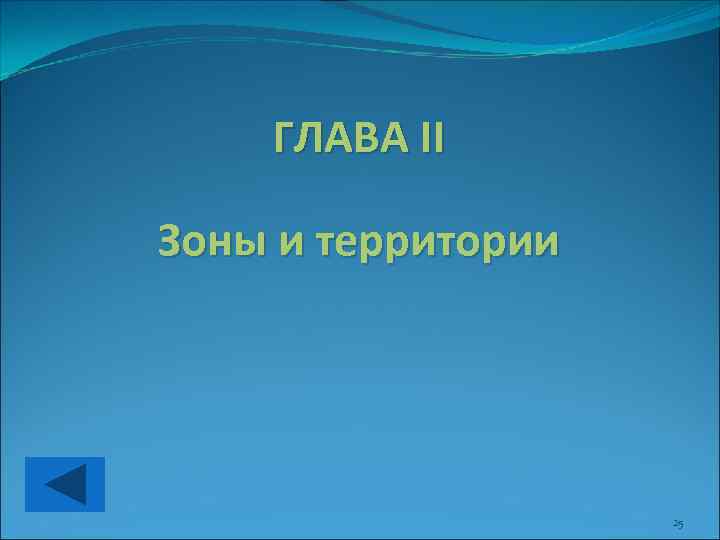 ГЛАВА II

Зоны и территории

25